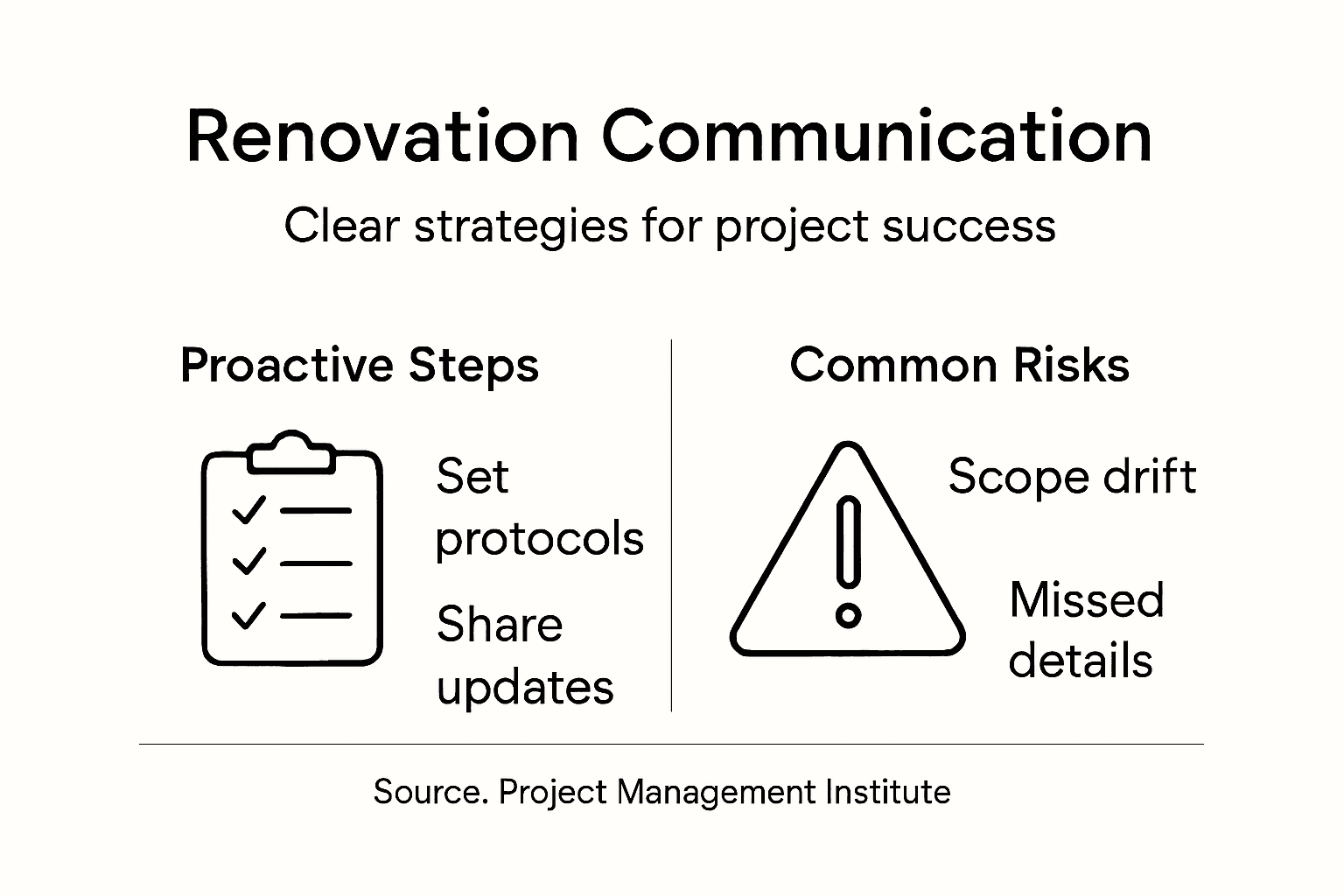 Renovation Communication

Clear strategies for project success

Proactive Steps

Set protocols

Share updates

Common Risks

Scope drift

Missed details

Source. Project Management Institute